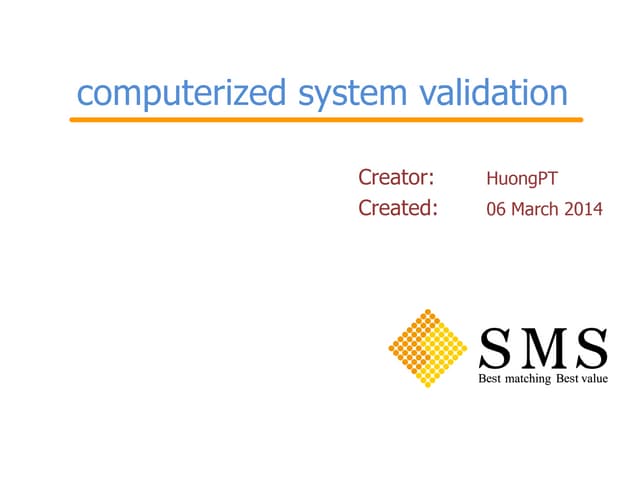 computerized system validation

Creator: HuongPT
Created: 06 March 2014

SMS
Best matching Best value